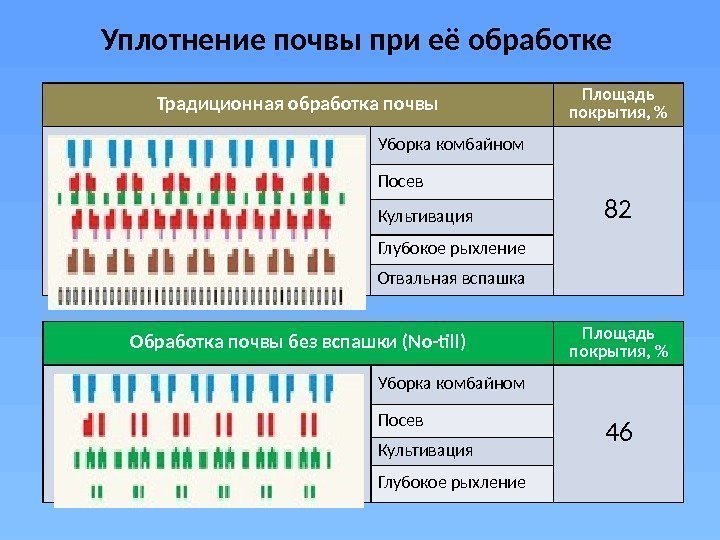 Уплотнение почвы при её обработке

| Традиционная обработка почвы | | Площадь покрытия, % |
|---|---|---|
| | Уборка комбайном | 82 |
| | Посев | |
| | Культивация | |
| | Глубокое рыхление | |
| | Отвальная вспашка | |

| Обработка почвы без вспашки (No-till) | | Площадь покрытия, % |
|---|---|---|
| | Уборка комбайном | 46 |
| | Посев | |
| | Культивация | |
| | Глубокое рыхление | |